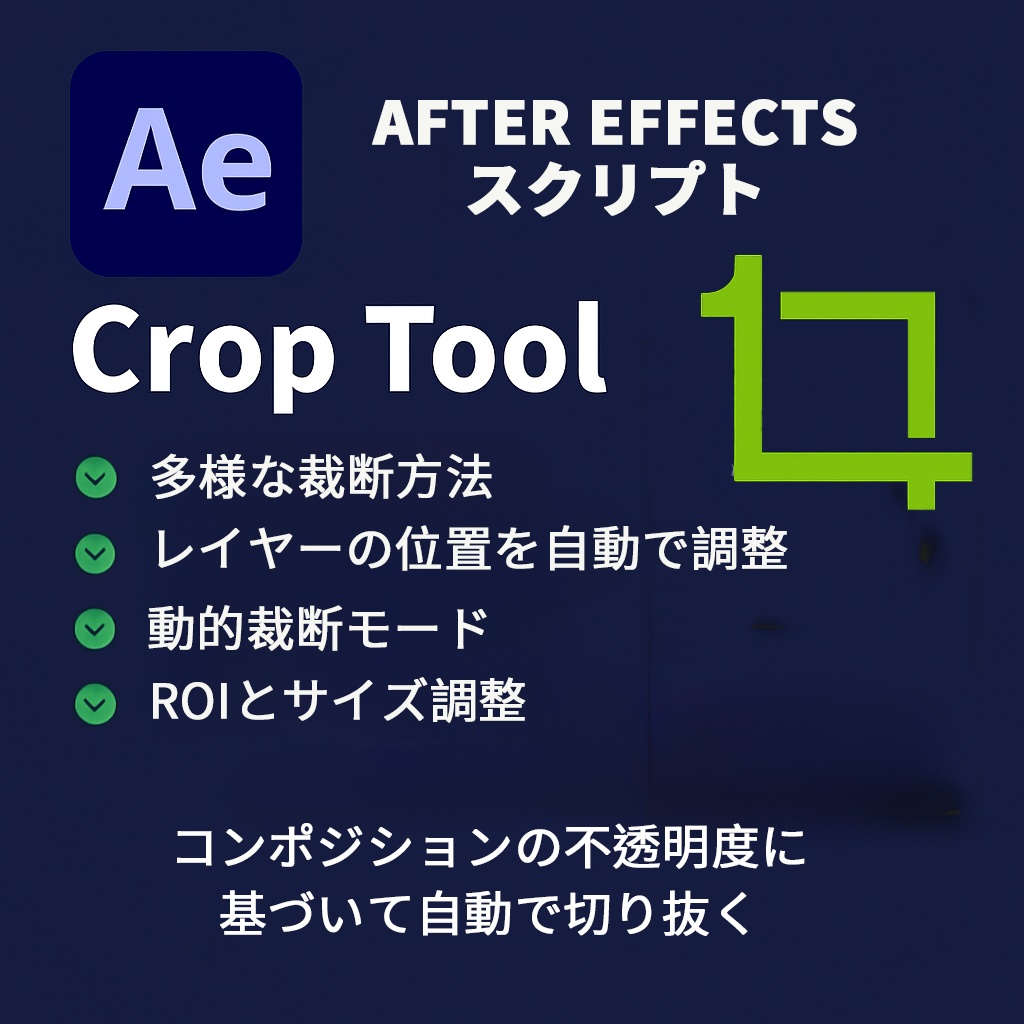 Ae

AFTER EFFECTS
スクリプト

Crop Tool

多様な裁断方法
レイヤーの位置を自動で調整
動的裁断モード
ROIとサイズ調整

コンポジションの不透明度に基づいて自動で切り抜く